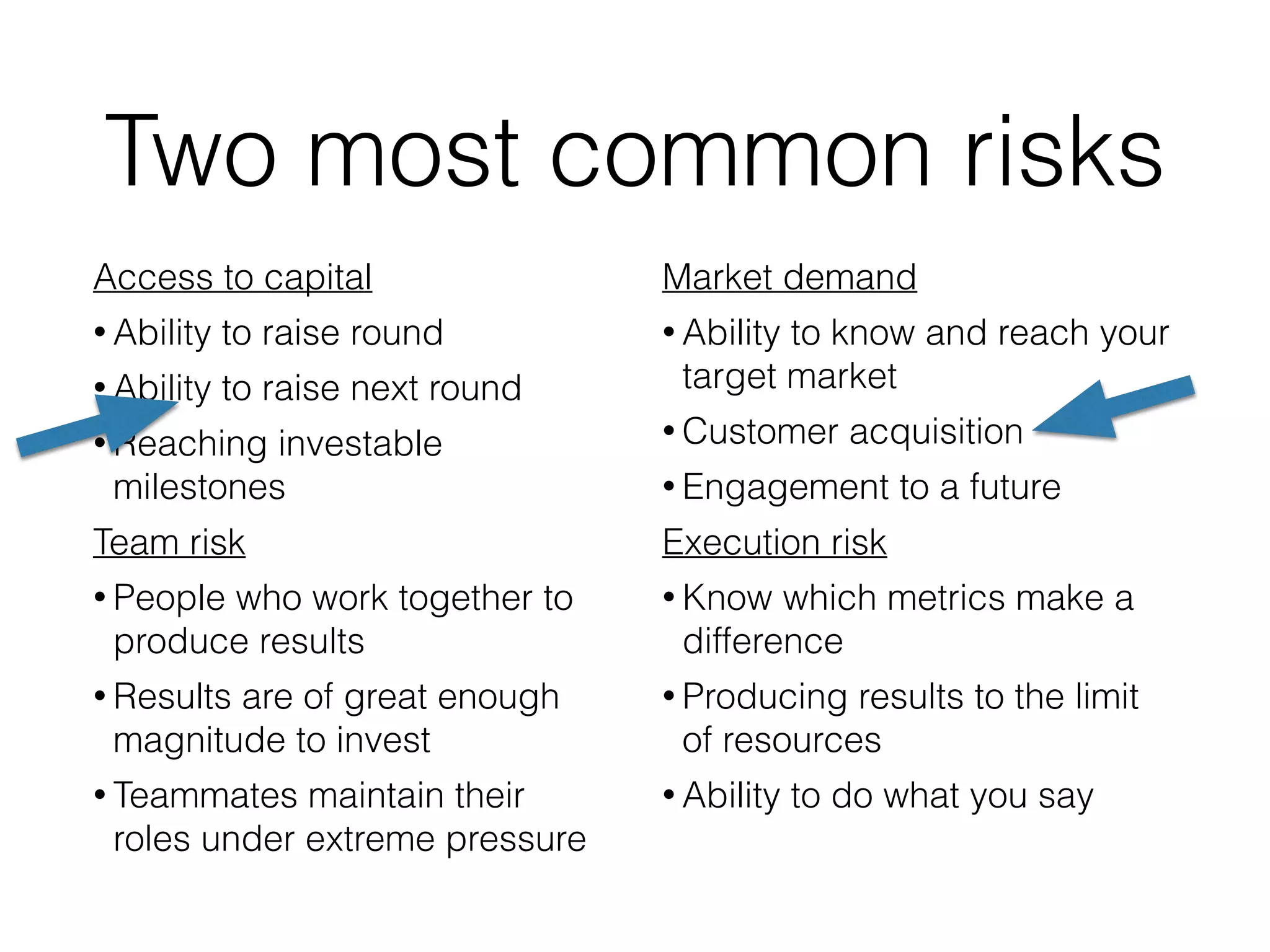 Two most common risks

Access to capital

• Ability to raise round

• Ability to raise next round

• Reaching investable milestones

Team risk

• People who work together to produce results

• Results are of great enough magnitude to invest

• Teammates maintain their roles under extreme pressure

Market demand

• Ability to know and reach your target market

• Customer acquisition

• Engagement to a future

Execution risk

• Know which metrics make a difference

• Producing results to the limit of resources

• Ability to do what you say